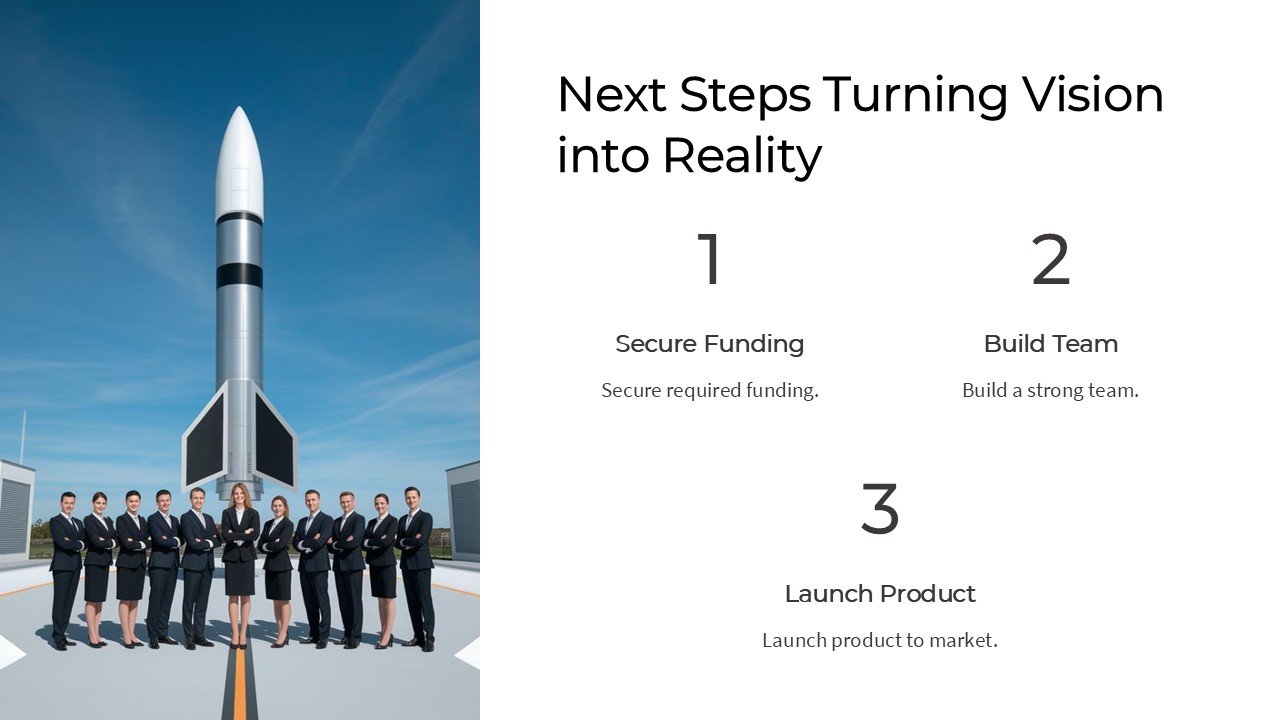 Next Steps Turning Vision into Reality

1

Secure Funding

Secure required funding.

2

Build Team

Build a strong team.

3

Launch Product

Launch product to market.